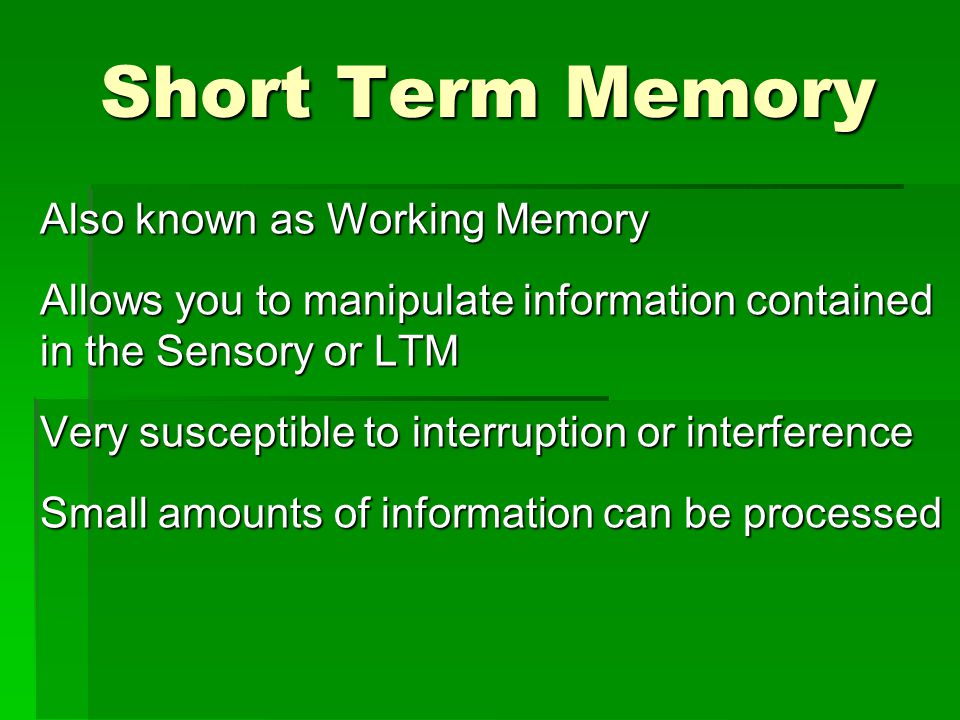 Short Term Memory

Also known as Working Memory

Allows you to manipulate information contained in the Sensory or LTM

Very susceptible to interruption or interference

Small amounts of information can be processed